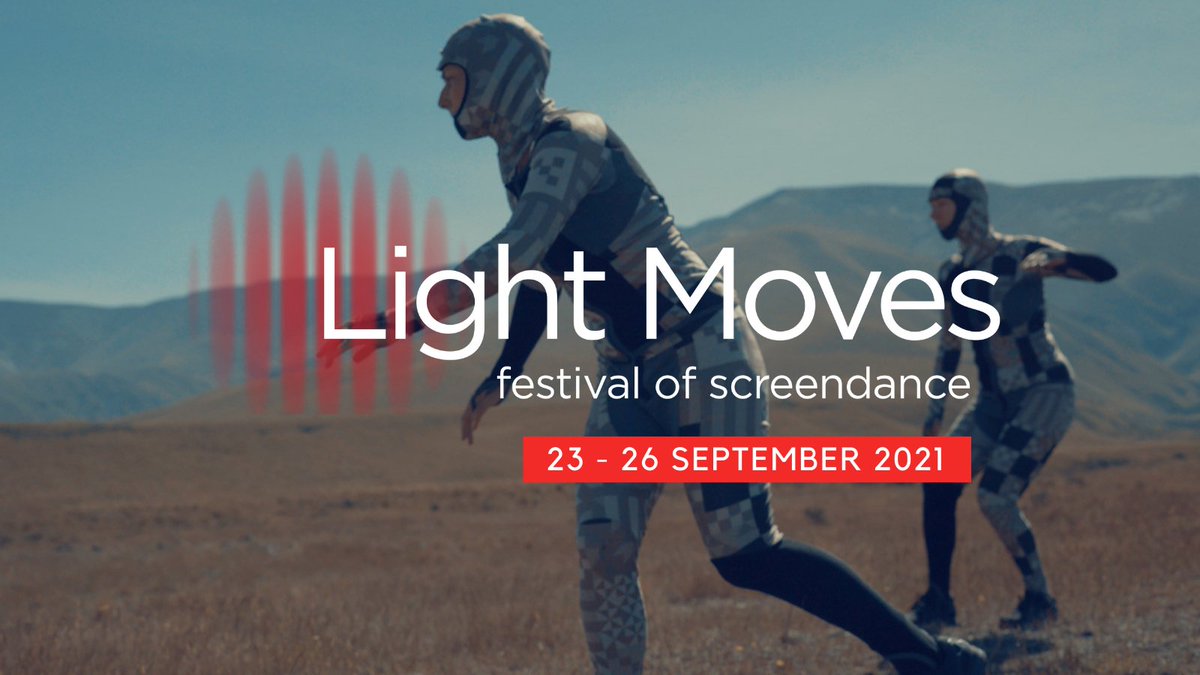 Light Moves
festival of screendance
23 - 26 SEPTEMBER 2021